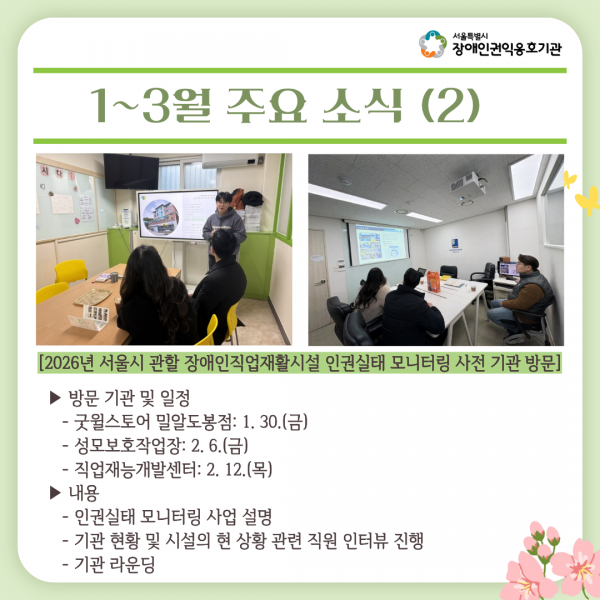 서울특별시
장애인권익옹호기관

1~3월 주요 소식 (2)

[2026년 서울시 관할 장애인직업재활시설 인권실태 모니터링 사전 기관 방문]

▶ 방문 기관 및 일정
- 굿윌스토어 밀알도봉점: 1. 30.(금)
- 성모보호작업장: 2. 6.(금)
- 직업재능개발센터: 2. 12.(목)
▶ 내용
- 인권실태 모니터링 사업 설명
- 기관 현황 및 시설의 현 상황 관련 직원 인터뷰 진행
- 기관 라운딩